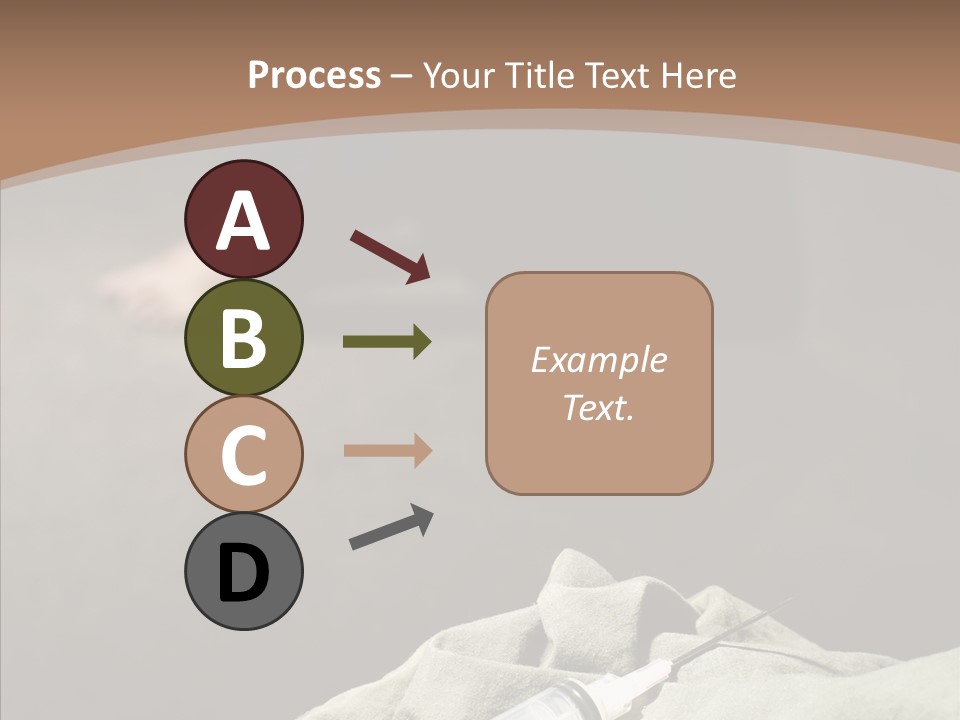 Process – Your Title Text Here

A

B

C

D

Example Text.